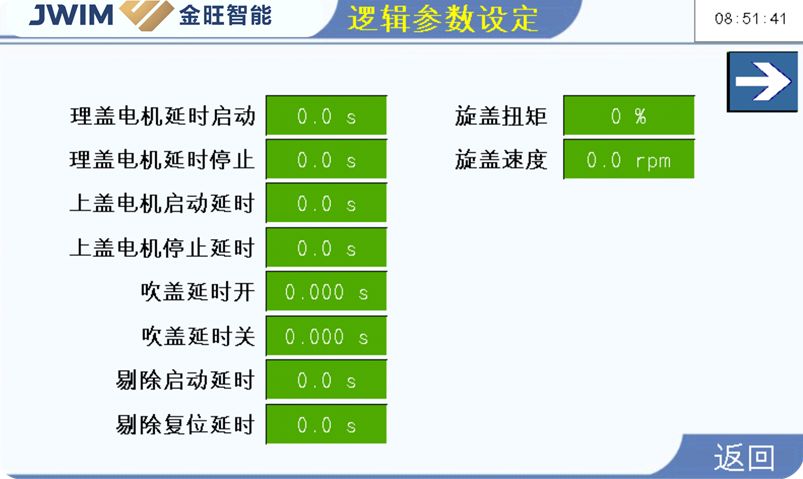 JWIM 金旺智能

逻辑参数设定

08:51:41

理盖电机延时启动 0.0 s

理盖电机延时停止 0.0 s

上盖电机启动延时 0.0 s

上盖电机停止延时 0.0 s

吹盖延时开 0.000 s

吹盖延时关 0.000 s

剔除启动延时 0.0 s

剔除复位延时 0.0 s

旋盖扭矩 0 %

旋盖速度 0.0 rpm

返回